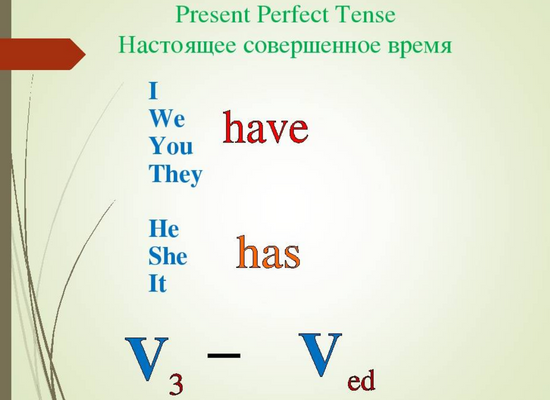 Present Perfect Tense
Настоящее совершенное время

I
We
You
They

have

He
She
It

has

$V_3$ – $V_{ed}$